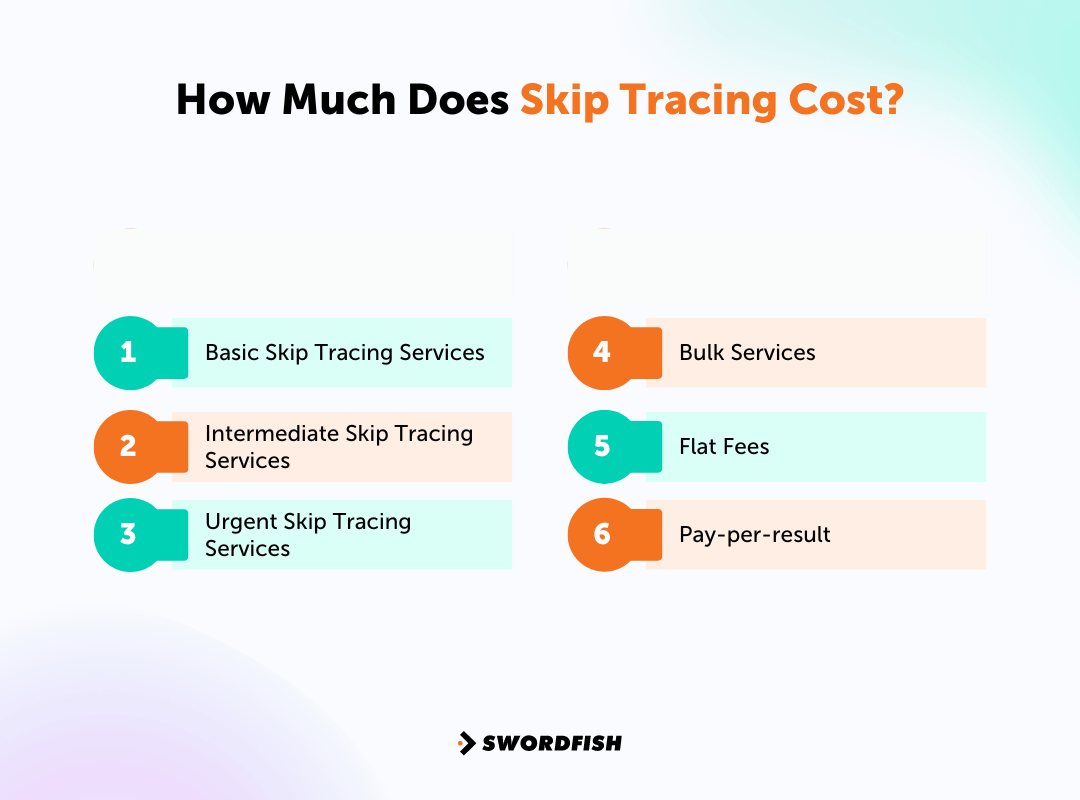 How Much Does Skip Tracing Cost?

1 Basic Skip Tracing Services

2 Intermediate Skip Tracing Services

3 Urgent Skip Tracing Services

4 Bulk Services

5 Flat Fees

6 Pay-per-result

SWORDFISH